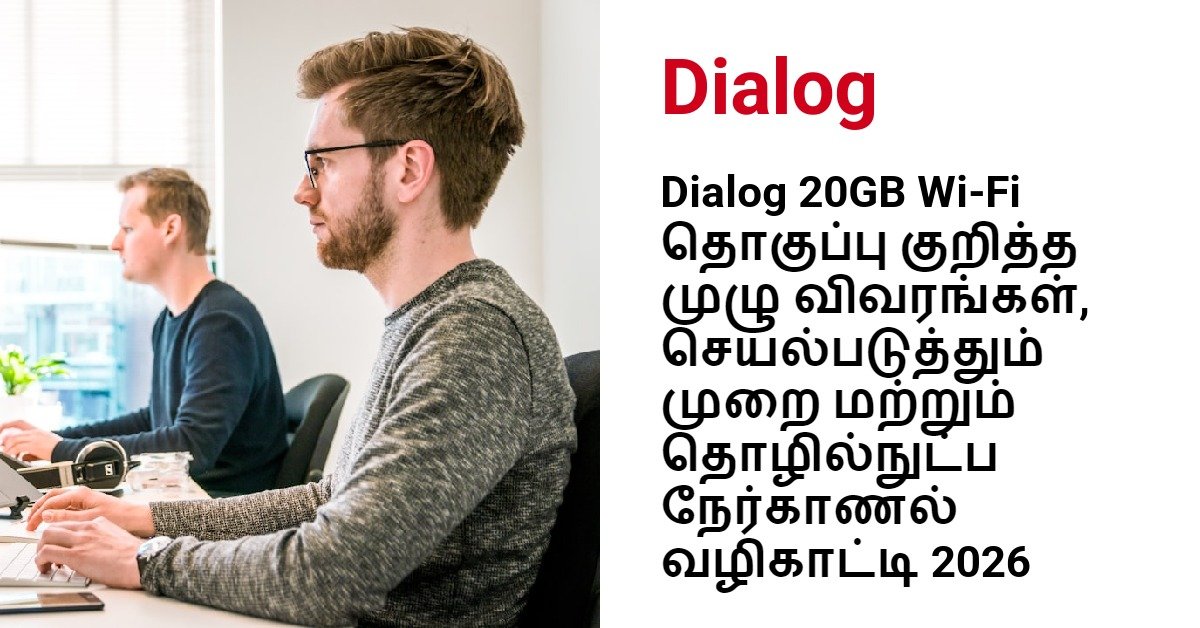 Dialog

Dialog 20GB Wi-Fi தொகுப்பு குறித்த முழு விவரங்கள், செயல்படுத்தும் முறை மற்றும் தொழில்நுட்ப நேர்காணல் வழிகாட்டி 2026